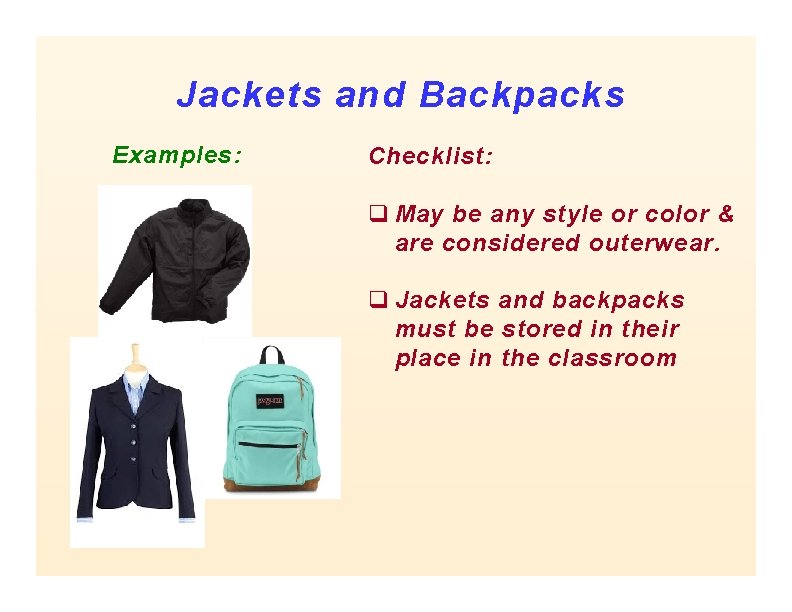 Jackets and Backpacks

Examples:

Checklist:

❑ May be any style or color & are considered outerwear.

❑ Jackets and backpacks must be stored in their place in the classroom